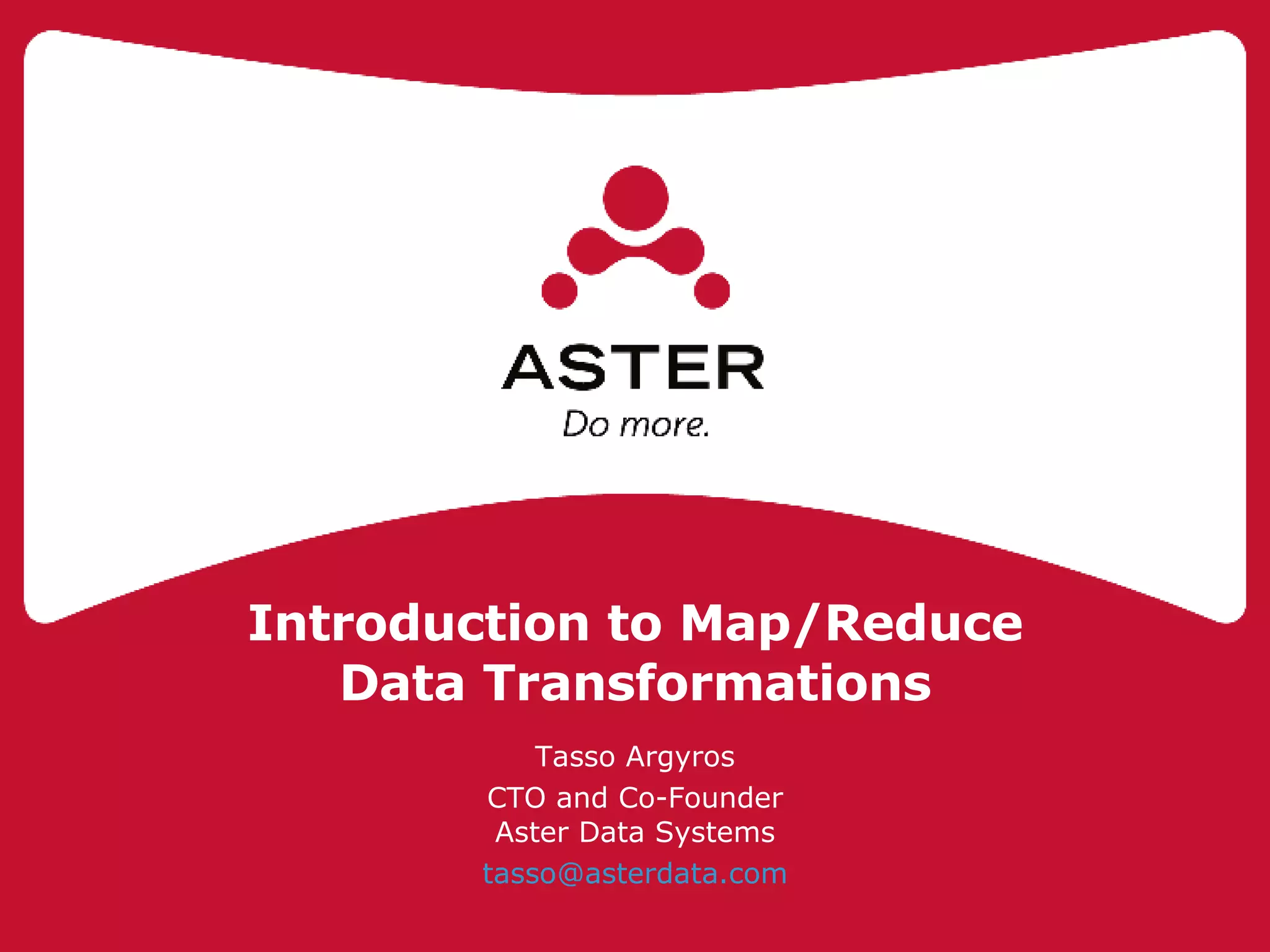 ASTER
Do more.

Introduction to Map/Reduce Data Transformations

Tasso Argyros

CTO and Co-Founder
Aster Data Systems

tasso@asterdata.com